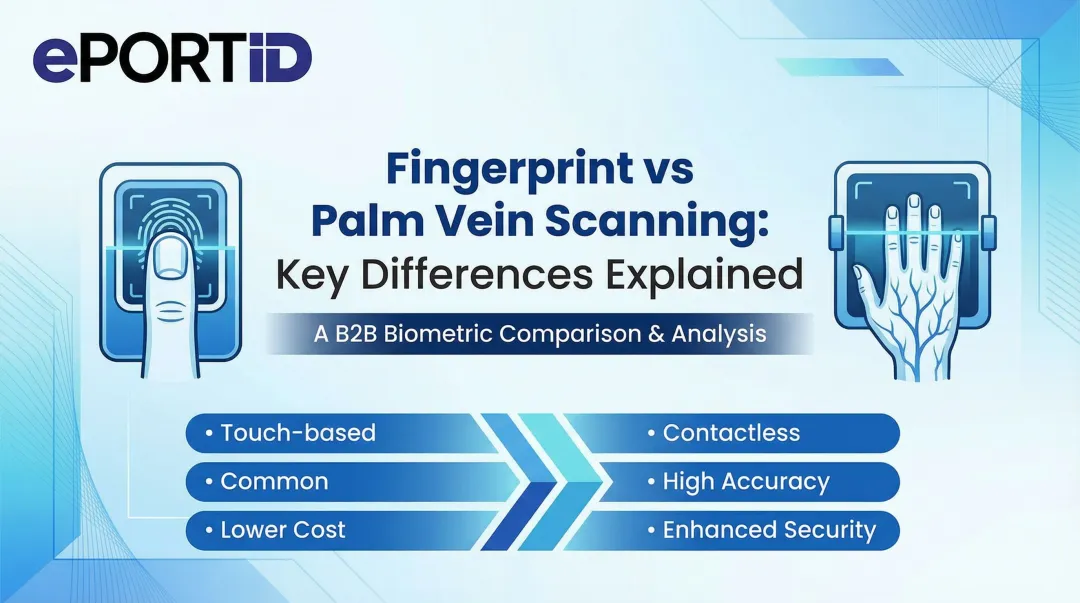 ePORTiD

Fingerprint vs Palm Vein Scanning: Key Differences Explained

A B2B Biometric Comparison & Analysis

• Touch-based
• Common
• Lower Cost

• Contactless
• High Accuracy
• Enhanced Security